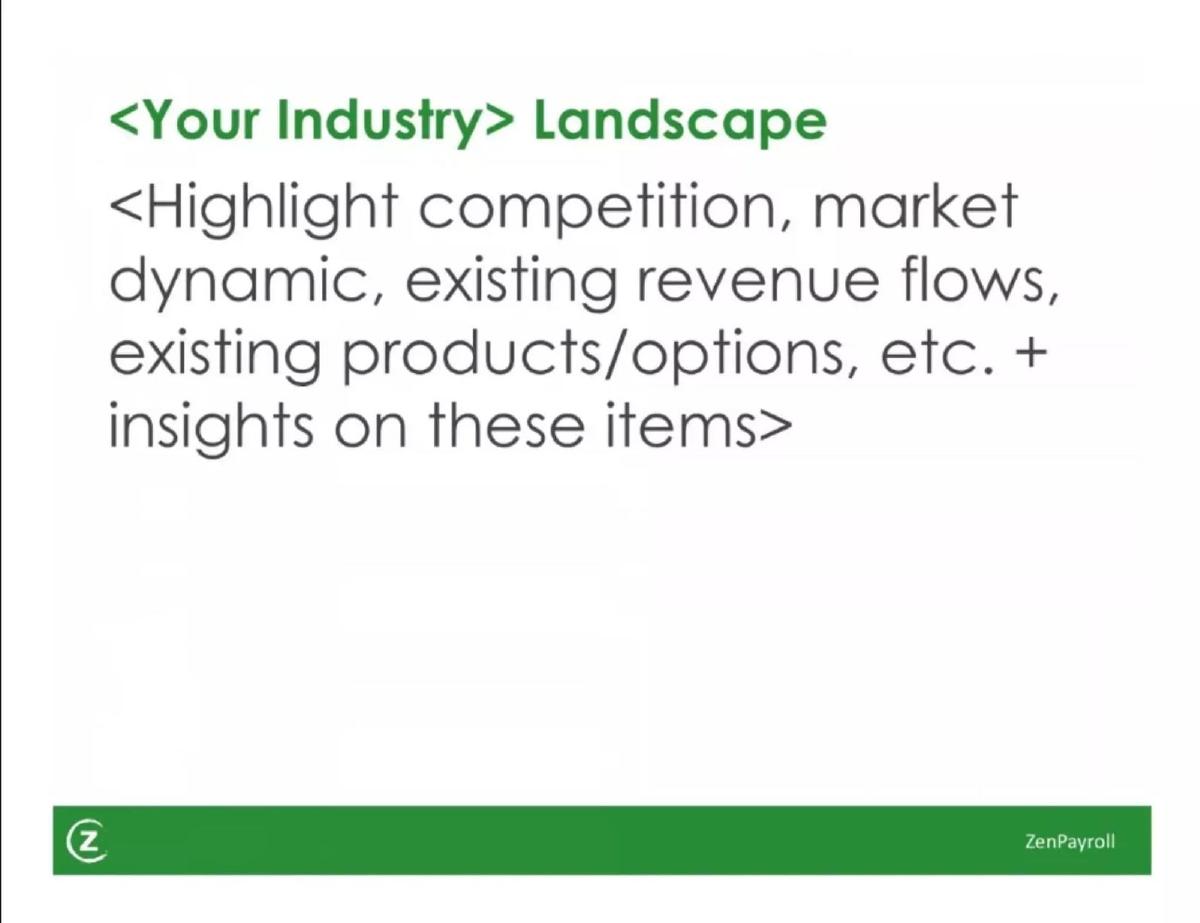 <Your Industry> Landscape

<Highlight competition, market dynamic, existing revenue flows, existing products/options, etc. + insights on these items>

Z

ZenPayroll